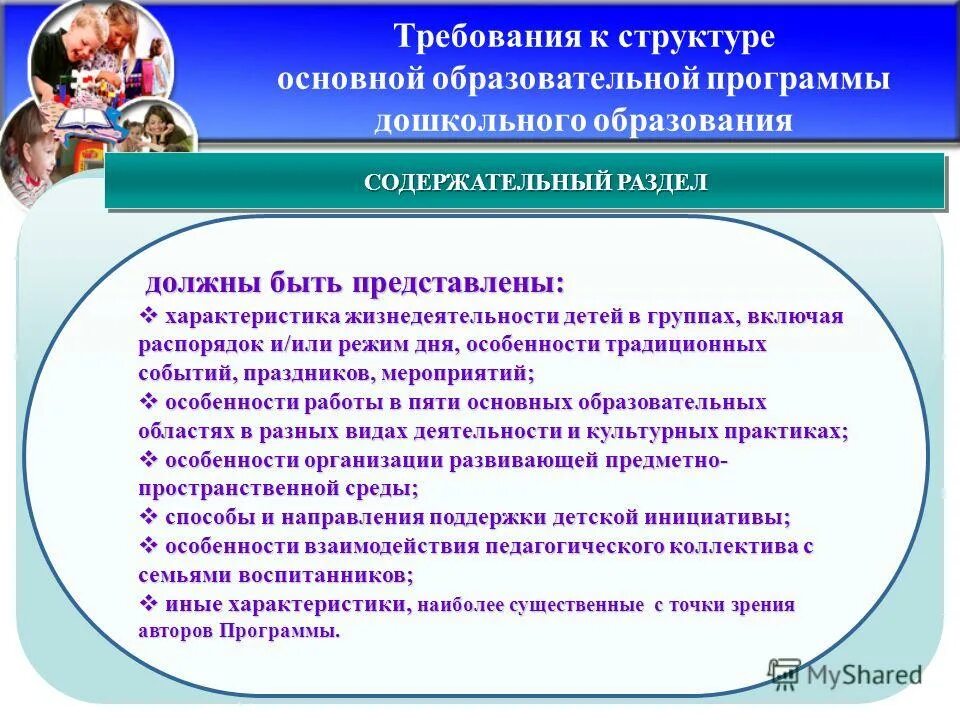 Требования к структуре основной образовательной программы дошкольного образования

СОДЕРЖАТЕЛЬНЫЙ РАЗДЕЛ

должны быть представлены:

❖ характеристика жизнедеятельности детей в группах, включая распорядок и/или режим дня, особенности традиционных событий, праздников, мероприятий;
❖ особенности работы в пяти основных образовательных областях в разных видах деятельности и культурных практиках;
❖ особенности организации развивающей предметно-пространственной среды;
❖ способы и направления поддержки детской инициативы;
❖ особенности взаимодействия педагогического коллектива с семьями воспитанников;
❖ иные характеристики, наиболее существенные с точки зрения авторов Программы.

MyShared